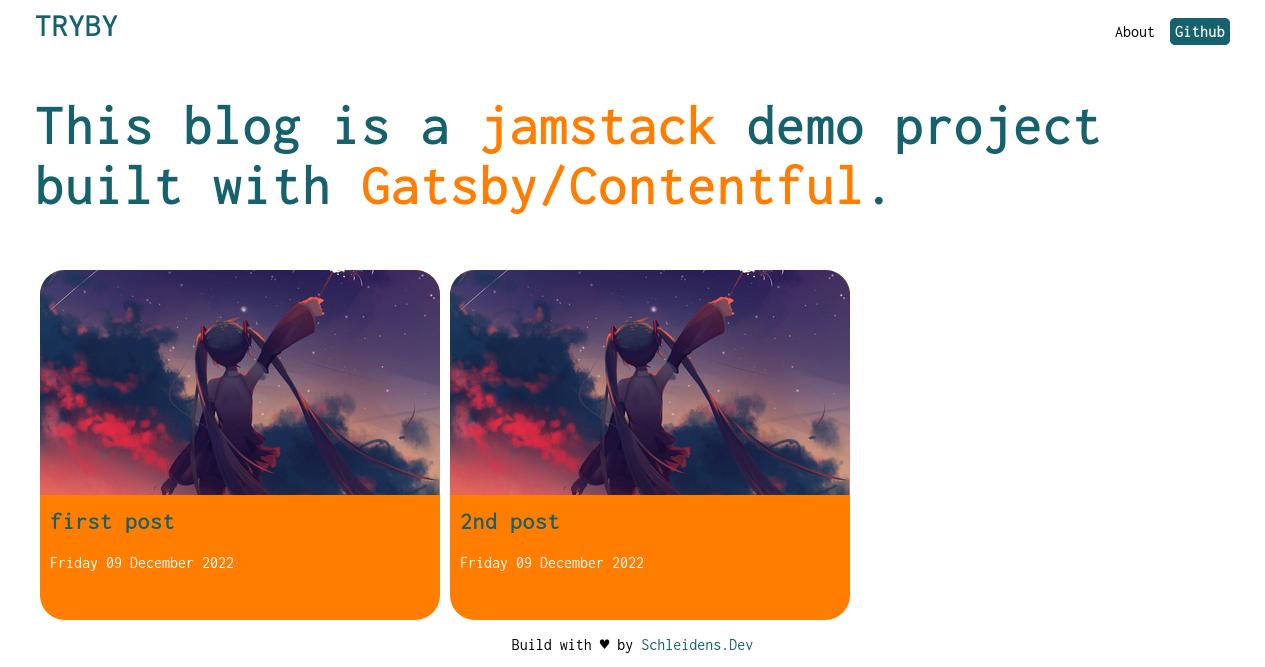 TRYBY

About Github

This blog is a jamstack demo project built with Gatsby/Contentful.

first post

Friday 09 December 2022

2nd post

Friday 09 December 2022

Build with ♥ by Schleidens.Dev